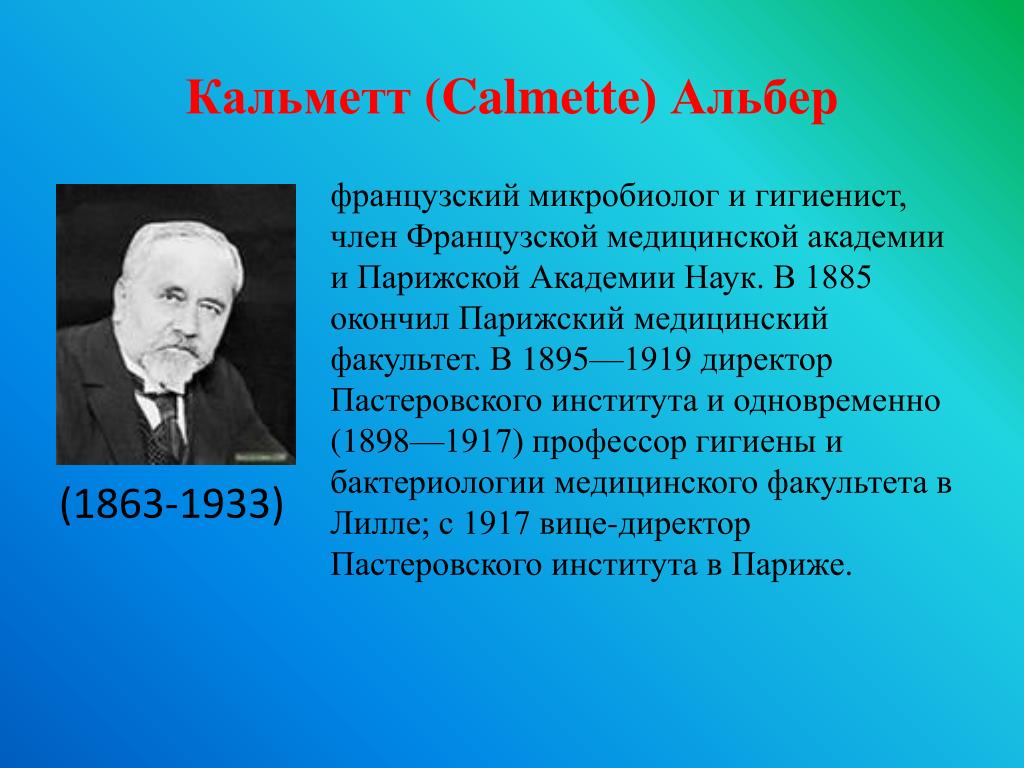 Кальметт (Calmette) Альбер

(1863-1933)

французский микробиолог и гигиенист, член Французской медицинской академии и Парижской Академии Наук. В 1885 окончил Парижский медицинский факультет. В 1895—1919 директор Пастеровского института и одновременно (1898—1917) профессор гигиены и бактериологии медицинского факультета в Лилле; с 1917 вице-директор Пастеровского института в Париже.